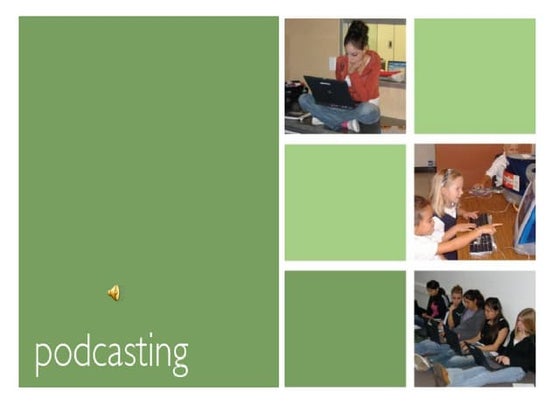 podcasting